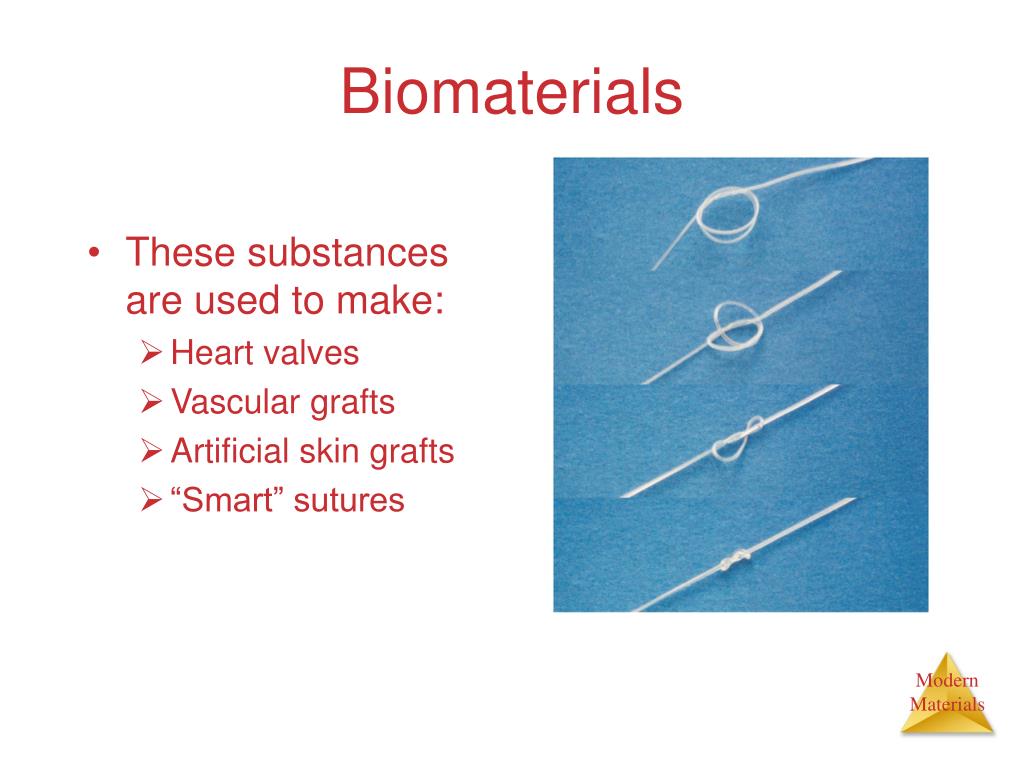 Biomaterials

• These substances are used to make:
➢ Heart valves
➢ Vascular grafts
➢ Artificial skin grafts
➢ “Smart” sutures

Modern Materials